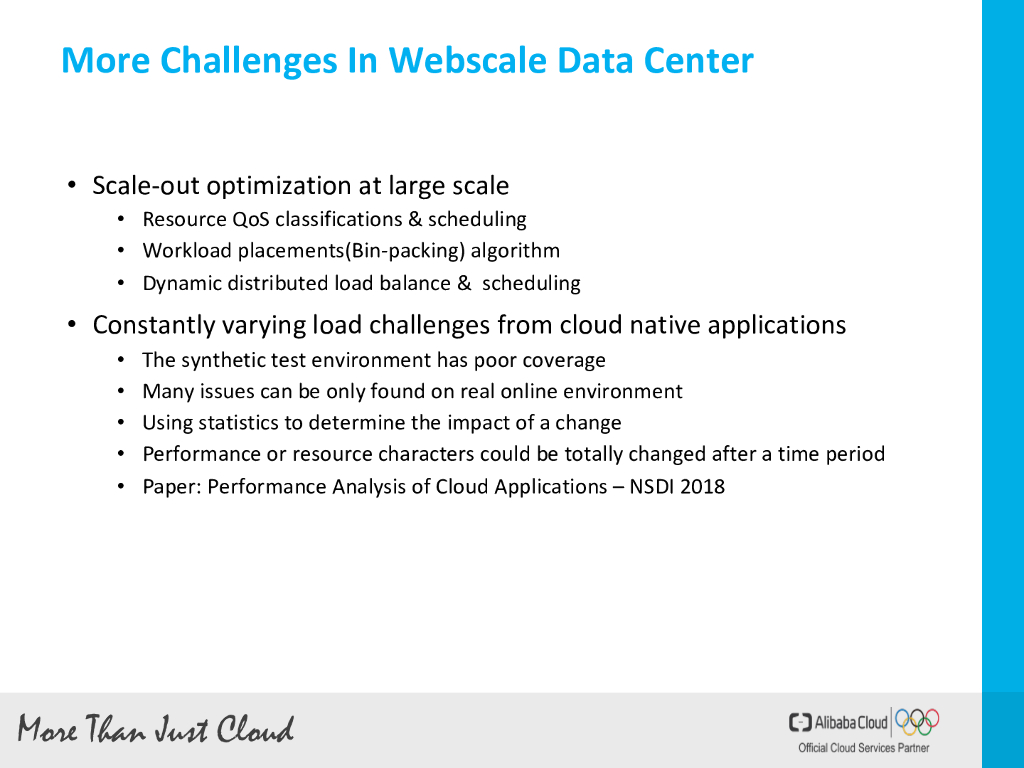 More Challenges In Webscale Data Center

• Scale-out optimization at large scale
  • Resource QoS classifications & scheduling
  • Workload placements(Bin-packing) algorithm
  • Dynamic distributed load balance & scheduling
• Constantly varying load challenges from cloud native applications
  • The synthetic test environment has poor coverage
  • Many issues can be only found on real online environment
  • Using statistics to determine the impact of a change
  • Performance or resource characters could be totally changed after a time period
  • Paper: Performance Analysis of Cloud Applications – NSDI 2018

More Than Just Cloud

Alibaba Cloud
Official Cloud Services Partner